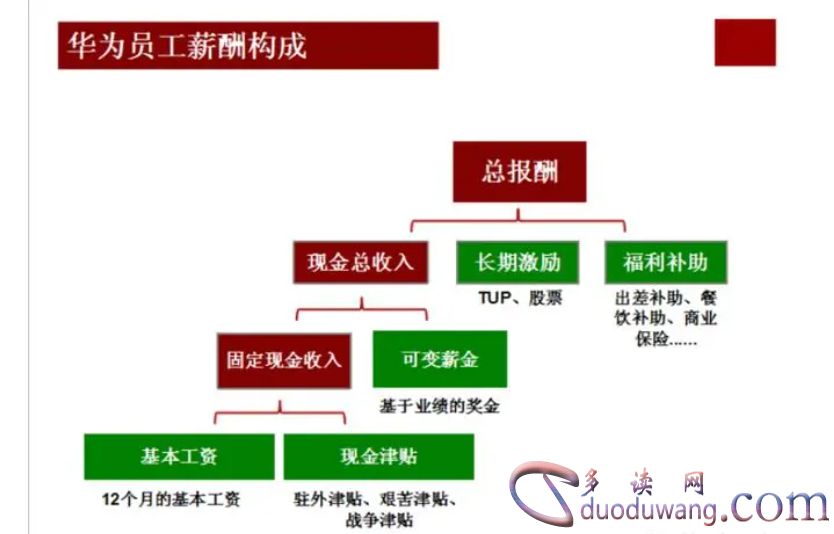 华为员工薪酬构成

总报酬

现金总收入

长期激励

TUP、股票

福利补助

出差补助、餐饮补助、商业保险......

固定现金收入

可变薪金

基于业绩的奖金

基本工资

12个月的基本工资

现金津贴

驻外津贴、艰苦津贴、战争津贴

多读网
duoduwang.com